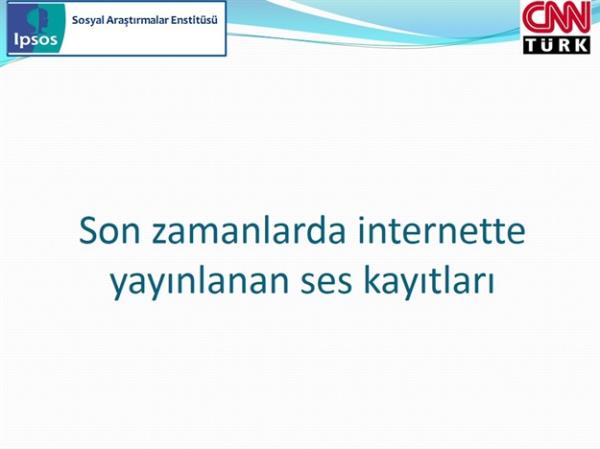 Ipsos Sosyal Araştırmalar Enstitüsü

CNN TÜRK

Son zamanlarda internette yayınlanan ses kayıtları